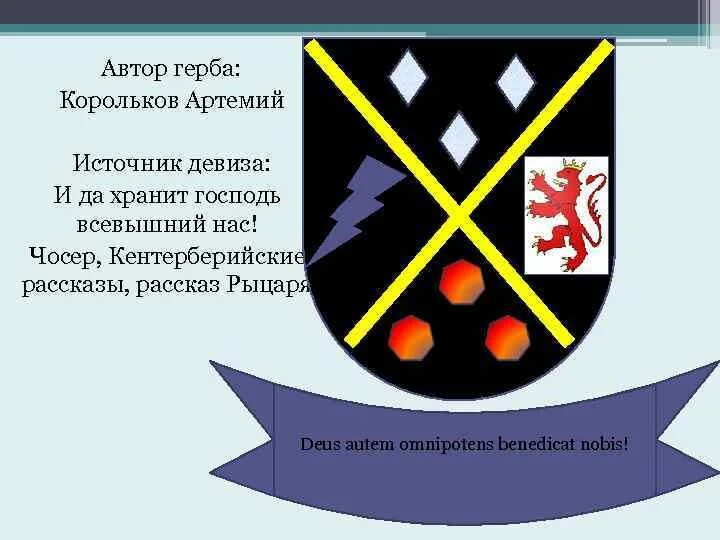 Автор герба:
Корольков Артемий

Источник девиза:
И да хранит господь всевышний нас!
Чосер, Кентерберийские рассказы, рассказ Рыцаря

Deus autem omnipotens benedicat nobis!